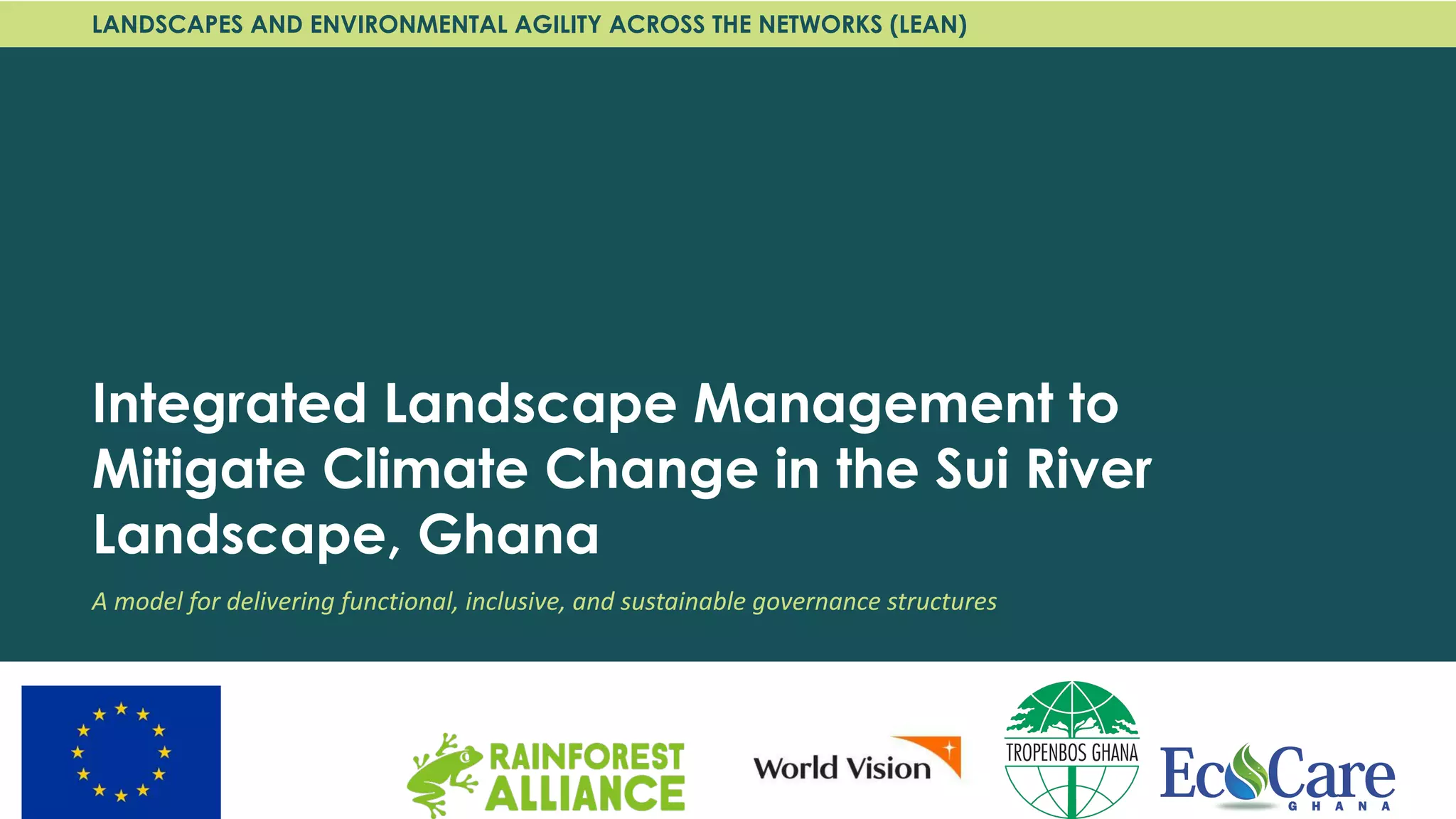 LANDSCAPES AND ENVIRONMENTAL AGILITY ACROSS THE NETWORKS (LEAN)

Integrated Landscape Management to Mitigate Climate Change in the Sui River Landscape, Ghana

A model for delivering functional, inclusive, and sustainable governance structures

RAINFOREST ALLIANCE

World Vision

TROPENBOS GHANA

EcoCare
GHANA